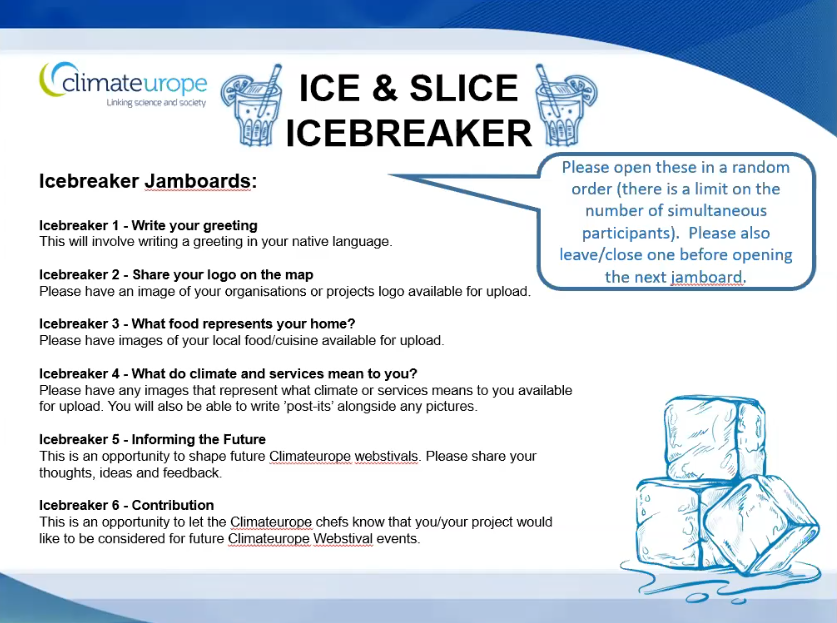 climateurope
Linking science and society

ICE & SLICE ICEBREAKER

Icebreaker Jamboards:

Please open these in a random order (there is a limit on the number of simultaneous participants). Please also leave/close one before opening the next jamboard.

Icebreaker 1 - Write your greeting
This will involve writing a greeting in your native language.

Icebreaker 2 - Share your logo on the map
Please have an image of your organisations or projects logo available for upload.

Icebreaker 3 - What food represents your home?
Please have images of your local food/cuisine available for upload.

Icebreaker 4 - What do climate and services mean to you?
Please have any images that represent what climate or services means to you available for upload. You will also be able to write 'post-its' alongside any pictures.

Icebreaker 5 - Informing the Future
This is an opportunity to shape future Climateurope webstivals. Please share your thoughts, ideas and feedback.

Icebreaker 6 - Contribution
This is an opportunity to let the Climateurope chefs know that you/your project would like to be considered for future Climateurope Webstival events.